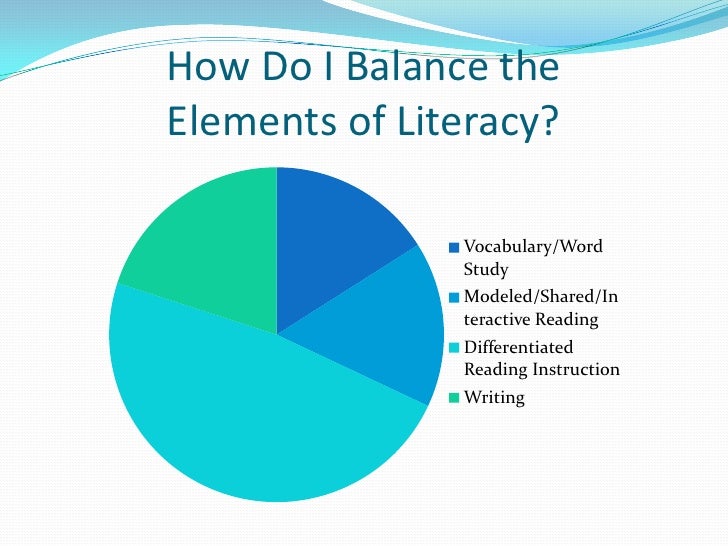 How Do I Balance the Elements of Literacy?

Vocabulary/Word Study

Modeled/Shared/Interactive Reading

Differentiated Reading Instruction

Writing